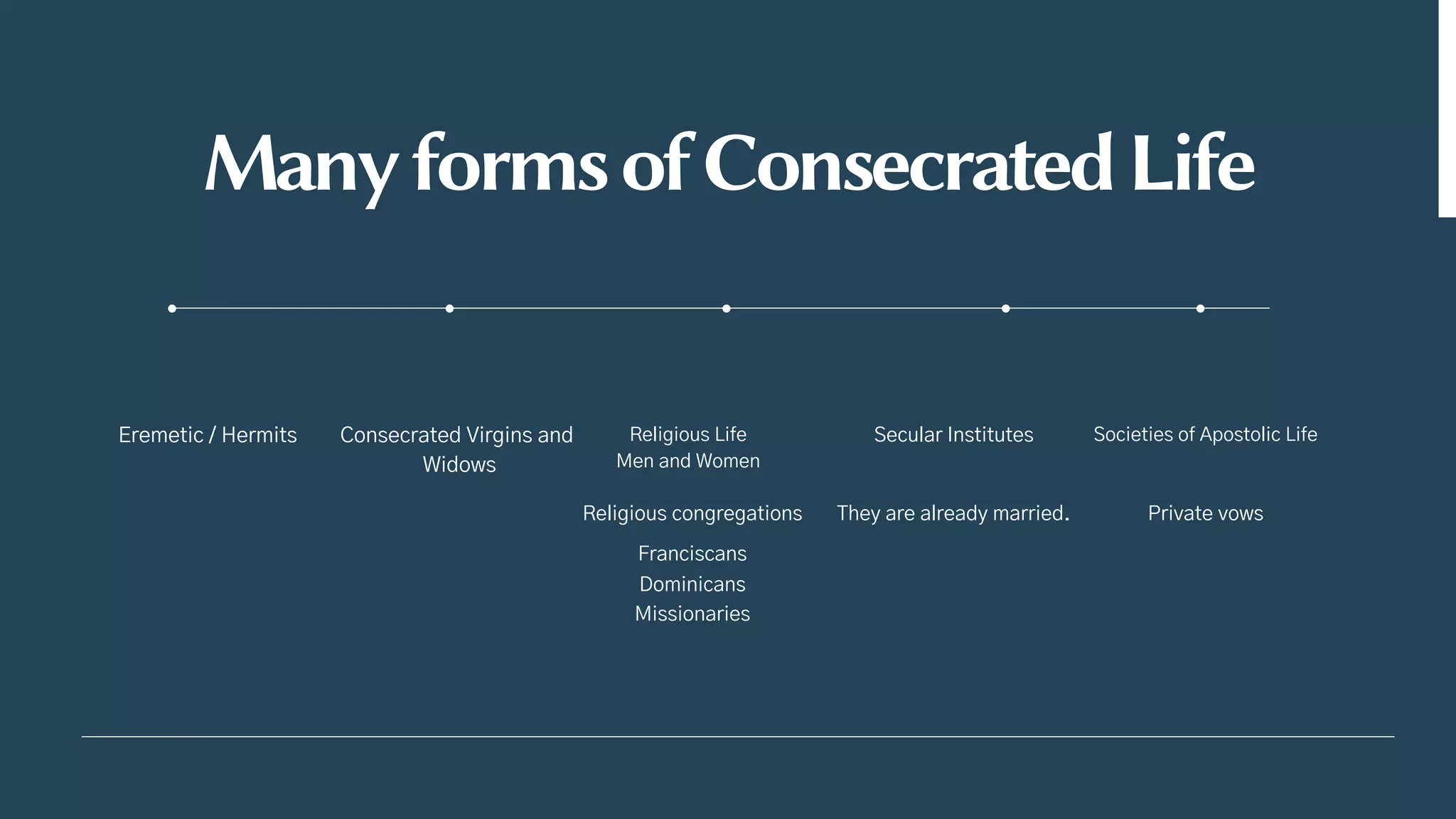 Many forms of Consecrated Life

Eremetic / Hermits

Consecrated Virgins and Widows

Religious Life
Men and Women

Religious congregations

Franciscans
Dominicans
Missionaries

Secular Institutes

They are already married.

Societies of Apostolic Life

Private vows